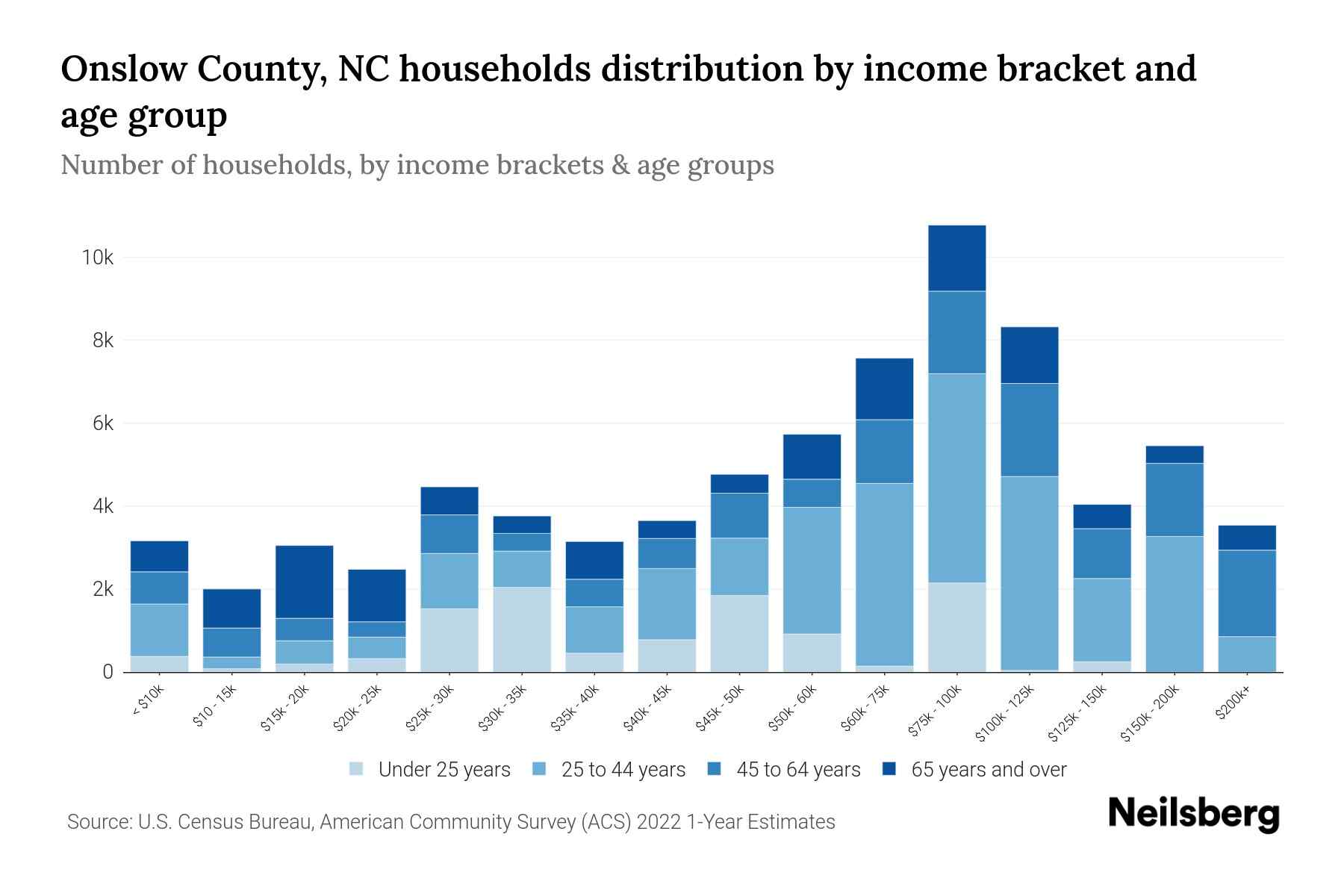 Onslow County, NC households distribution by income bracket and age group

Number of households, by income brackets & age groups

10k
8k
6k
4k
2k
0

< $10k
$10 - 15k
$15k - 20k
$20k - 25k
$25k - 30k
$30k - 35k
$35k - 40k
$40k - 45k
$45k - 50k
$50k - 60k
$60k - 75k
$75k - 100k
$100k - 125k
$125k - 150k
$150k - 200k
$200k+

Under 25 years
25 to 44 years
45 to 64 years
65 years and over

Source: U.S. Census Bureau, American Community Survey (ACS) 2022 1-Year Estimates

Neilsberg